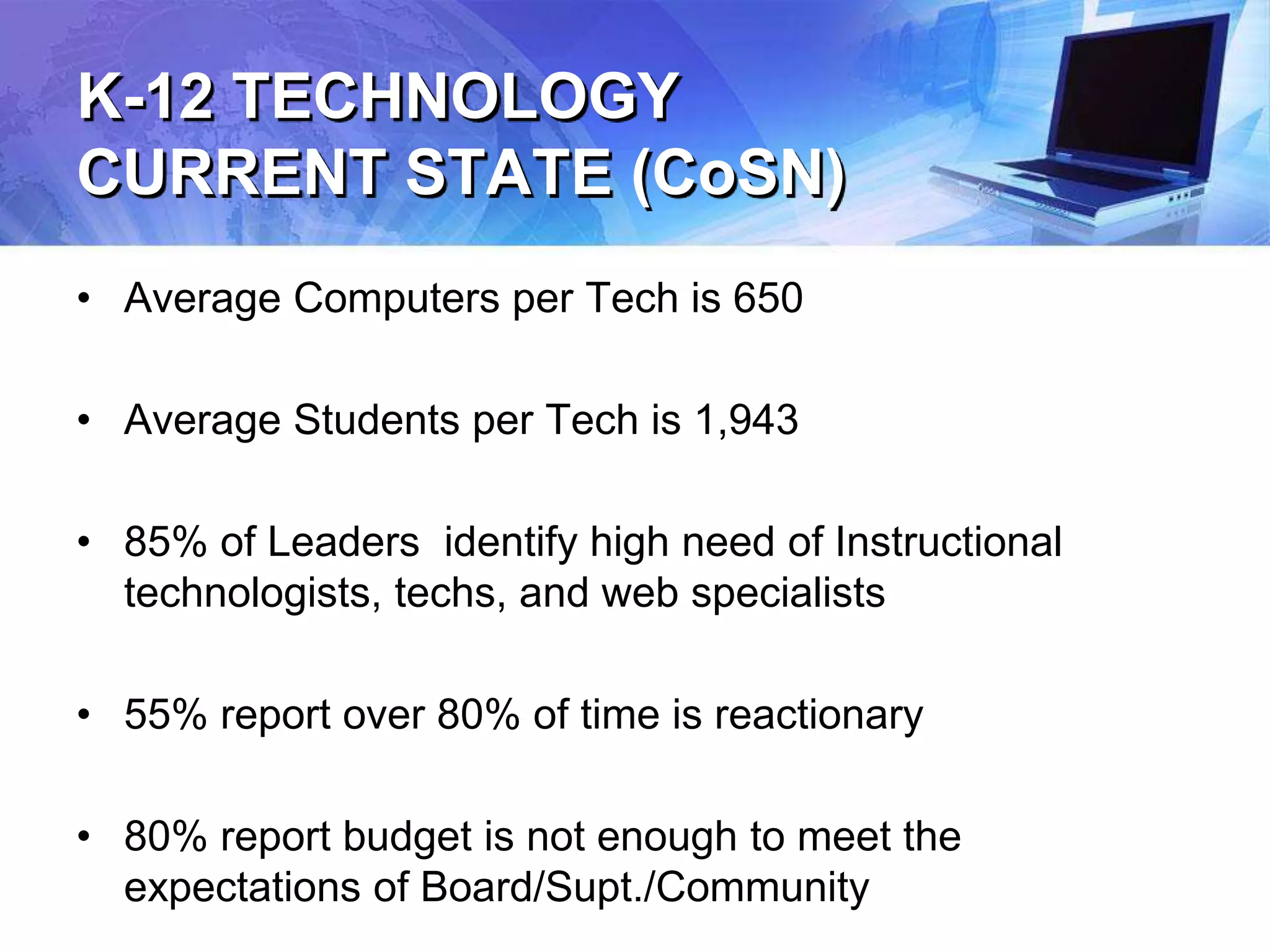 K-12 TECHNOLOGY CURRENT STATE (CoSN)

• Average Computers per Tech is 650

• Average Students per Tech is 1,943

• 85% of Leaders identify high need of Instructional technologists, techs, and web specialists

• 55% report over 80% of time is reactionary

• 80% report budget is not enough to meet the expectations of Board/Supt./Community